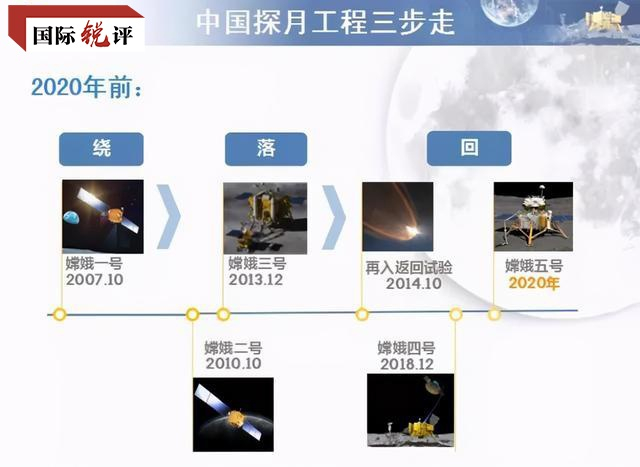 国际锐评

中国探月工程三步走

2020年前：

绕

落

回

嫦娥一号
2007.10

嫦娥三号
2013.12

再入返回试验
2014.10

嫦娥五号
2020年

嫦娥二号
2010.10

嫦娥四号
2018.12